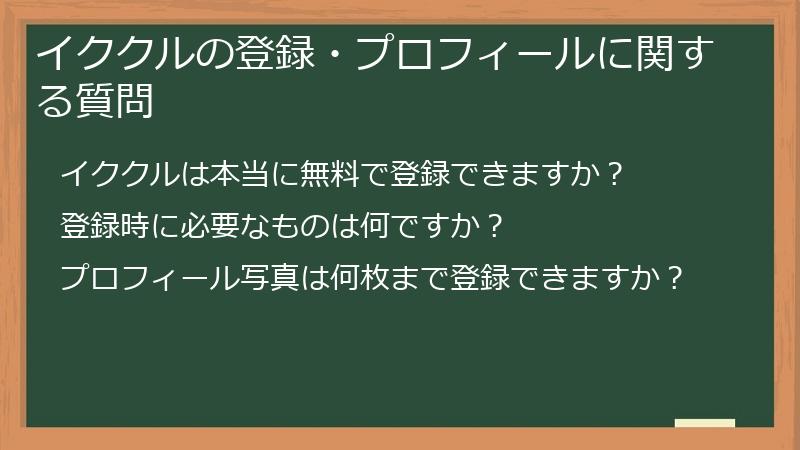 イククルの登録・プロフィールに関する質問

イククルは本当に無料で登録できますか？

登録時に必要なものは何ですか？

プロフィール写真は何枚まで登録できますか？